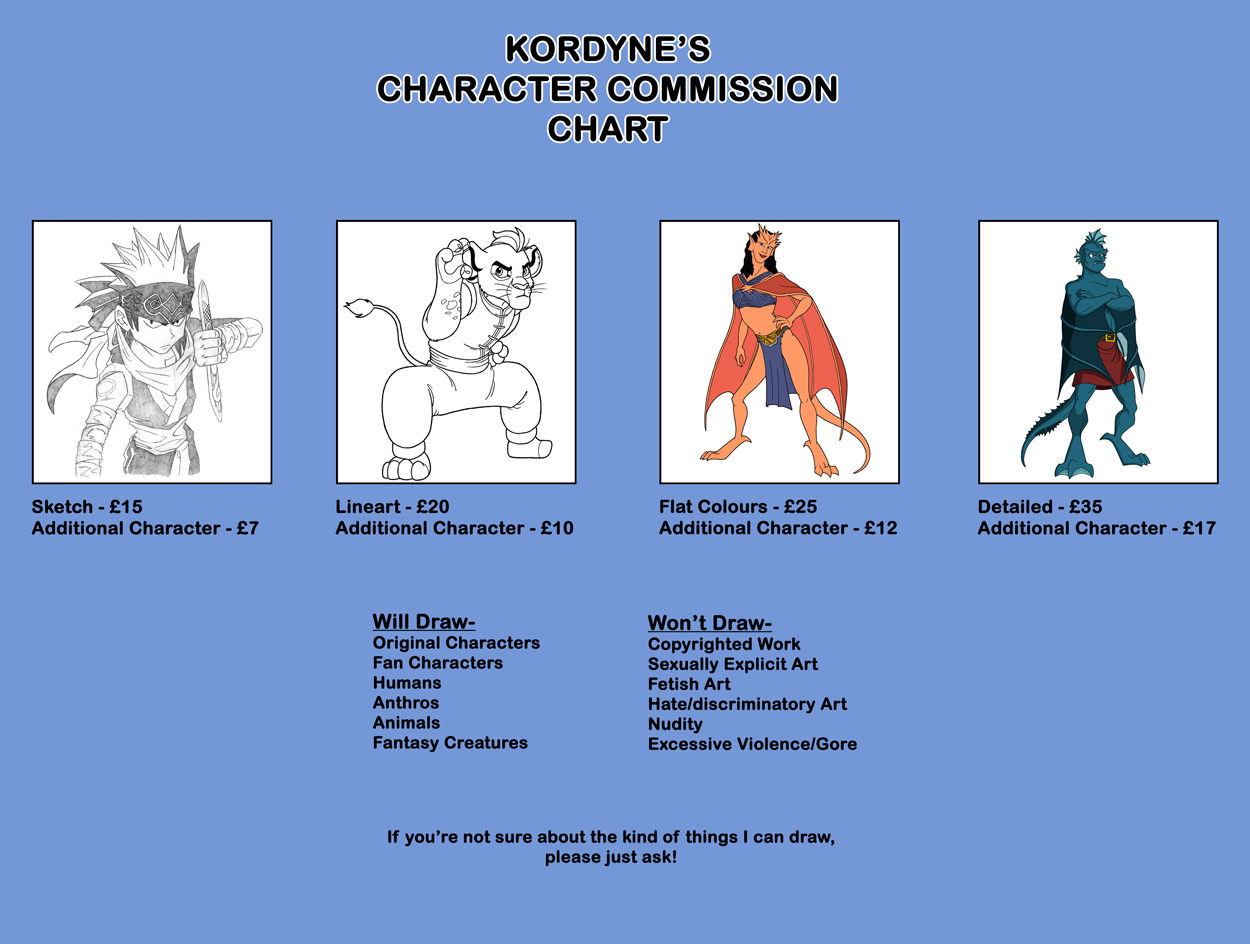 KORDYNE'S
CHARACTER COMMISSION
CHART

Sketch - £15
Additional Character - £7

Lineart - £20
Additional Character - £10

Flat Colours - £25
Additional Character - £12

Detailed - £35
Additional Character - £17

Will Draw-
Original Characters
Fan Characters
Humans
Anthros
Animals
Fantasy Creatures

Won't Draw-
Copyrighted Work
Sexually Explicit Art
Fetish Art
Hate/discriminatory Art
Nudity
Excessive Violence/Gore

If you're not sure about the kind of things I can draw, please just ask!